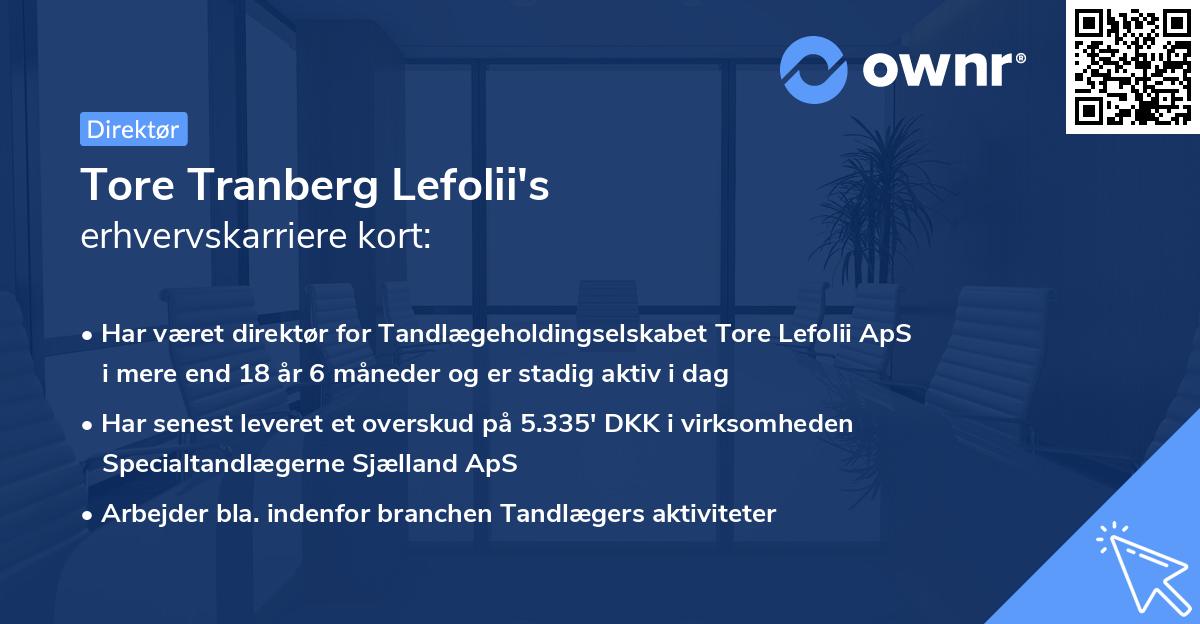 ownr®

Direktør

Tore Tranberg Lefolii's
erhvervskarriere kort:

• Har været direktør for Tandlægeholdingselskabet Tore Lefolii ApS i mere end 18 år 6 måneder og er stadig aktiv i dag

• Har senest leveret et overskud på 5.335' DKK i virksomheden Specialtandlægerne Sjælland ApS

• Arbejder bla. indenfor branchen Tandlægers aktiviteter